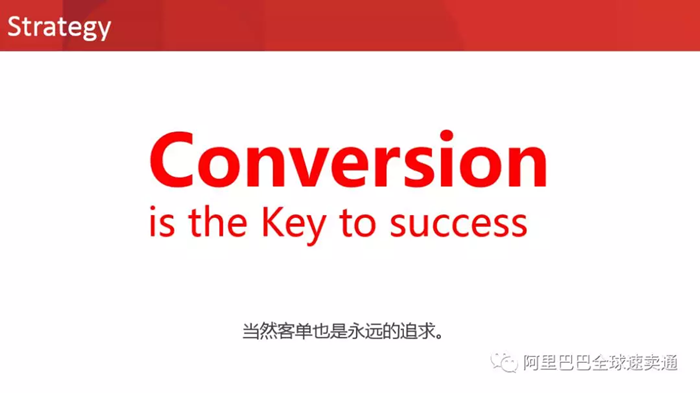 Strategy

Conversion
is the Key to success

当然客单也是永远的追求。

阿里巴巴全球速卖通